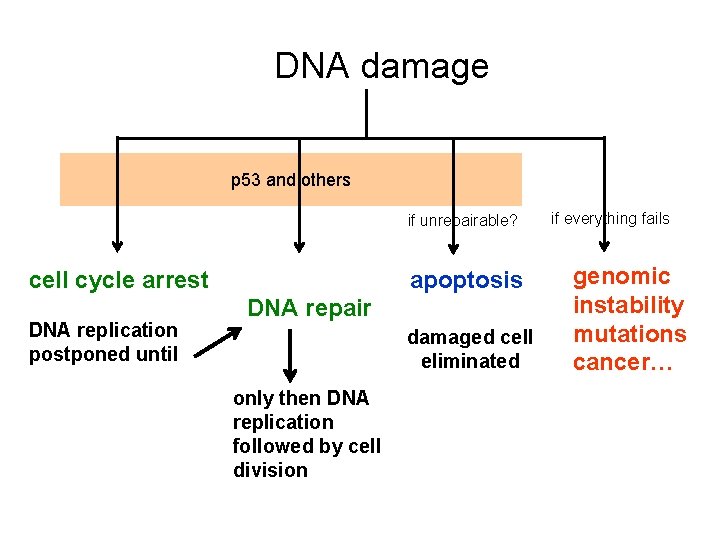 DNA damage

p53 and others

if unrepairable?

if everything fails

cell cycle arrest

DNA replication postponed until

DNA repair

only then DNA replication followed by cell division

apoptosis

damaged cell eliminated

genomic instability mutations cancer…